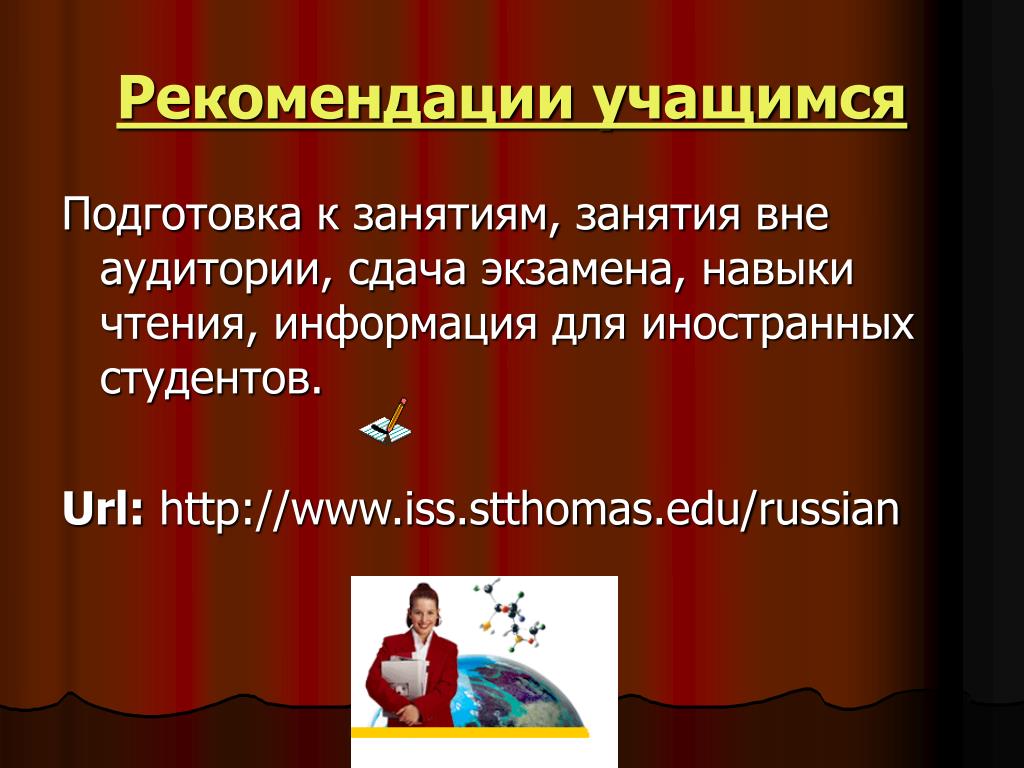 Рекомендации учащимся

Подготовка к занятиям, занятия вне аудитории, сдача экзамена, навыки чтения, информация для иностранных студентов.

Url: http://www.iss.stthomas.edu/russian